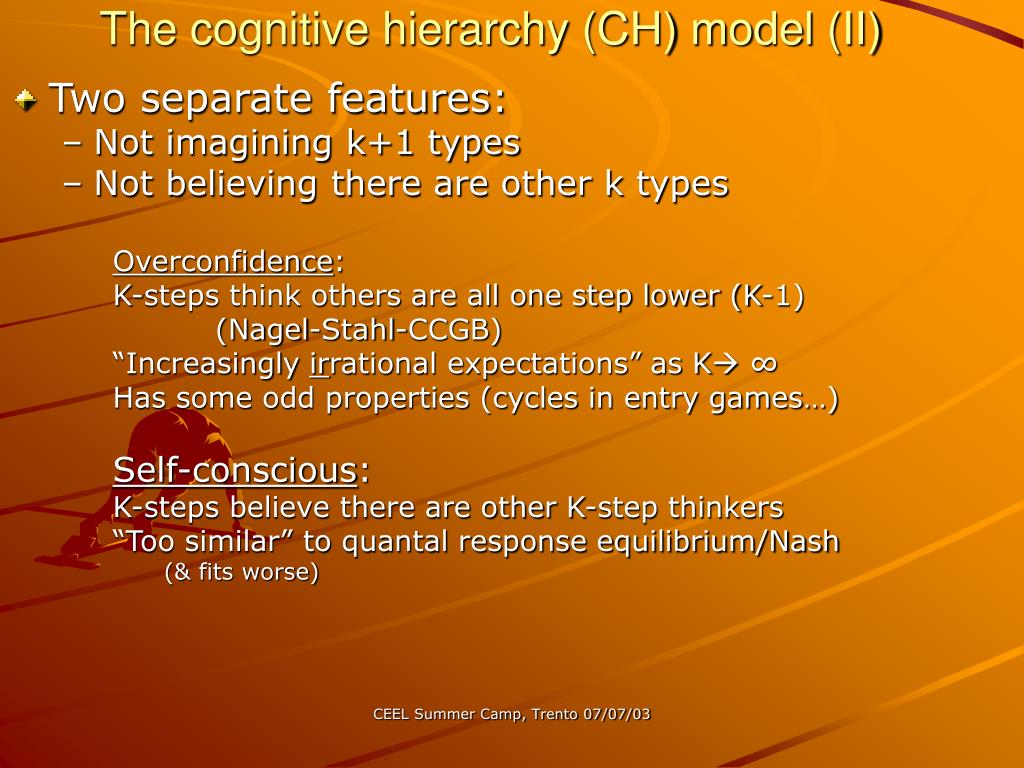 The cognitive hierarchy (CH) model (II)

Two separate features:
– Not imagining k+1 types
– Not believing there are other k types

Overconfidence:
K-steps think others are all one step lower (K-1)
(Nagel-Stahl-CCGB)
“Increasingly irrational expectations” as K→ ∞
Has some odd properties (cycles in entry games…)

Self-conscious:
K-steps believe there are other K-step thinkers
“Too similar” to quantal response equilibrium/Nash
(& fits worse)

CEEL Summer Camp, Trento 07/07/03